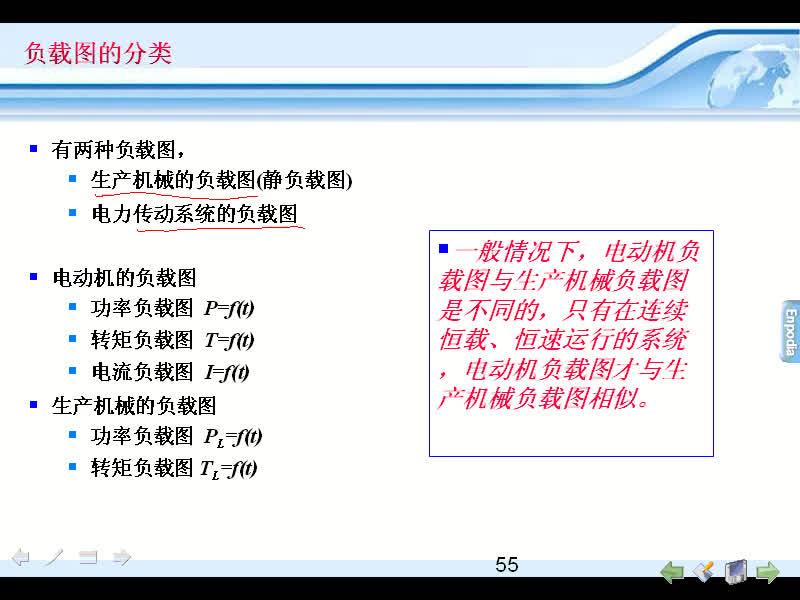 负载图的分类

有两种负载图，

生产机械的负载图(静负载图)

电力传动系统的负载图

电动机的负载图

功率负载图 $P=f(t)$

转矩负载图 $T=f(t)$

电流负载图 $I=f(t)$

生产机械的负载图

功率负载图 $P_L=f(t)$

转矩负载图 $T_L=f(t)$

一般情况下，电动机负载图与生产机械负载图是不同的，只有在连续恒载、恒速运行的系统，电动机负载图才与生产机械负载图相似。

Enpodia

55